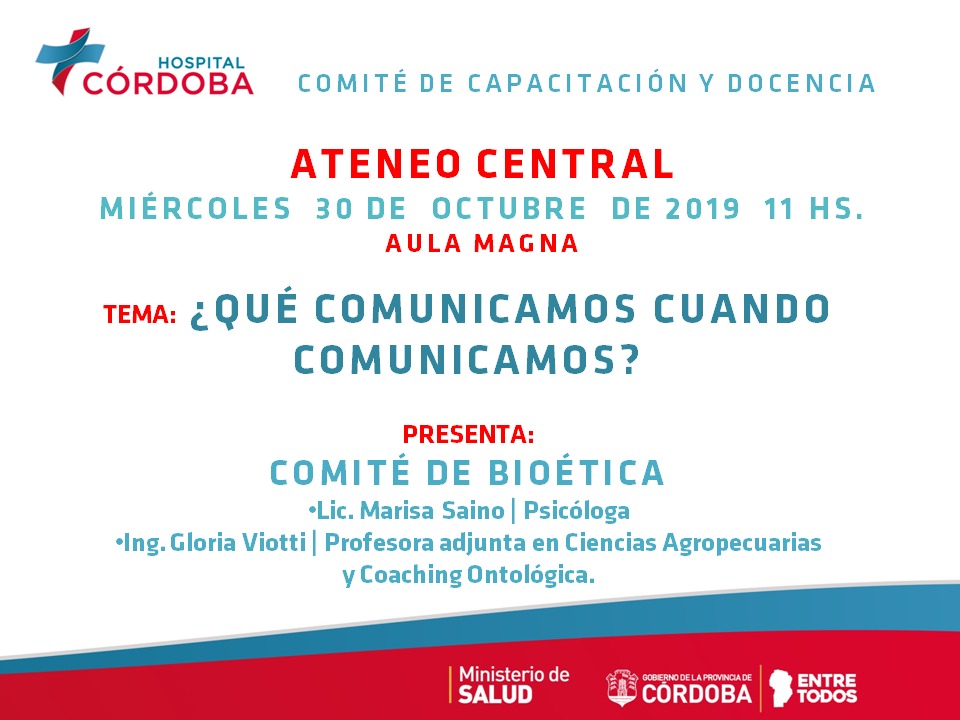 HOSPITAL
CÓRDOBA

COMITÉ DE CAPACITACIÓN Y DOCENCIA

ATENEO CENTRAL
MIÉRCOLES 30 DE OCTUBRE DE 2019 11 HS.
AULA MAGNA

TEMA: ¿QUÉ COMUNICAMOS CUANDO COMUNICAMOS?

PRESENTA:
COMITÉ DE BIOÉTICA
•Lic. Marisa Saino | Psicóloga
•Ing. Gloria Viotti | Profesora adjunta en Ciencias Agropecuarias y Coaching Ontológica.

Ministerio de SALUD

GOBIERNO DE LA PROVINCIA DE CÓRDOBA

ENTRE TODOS